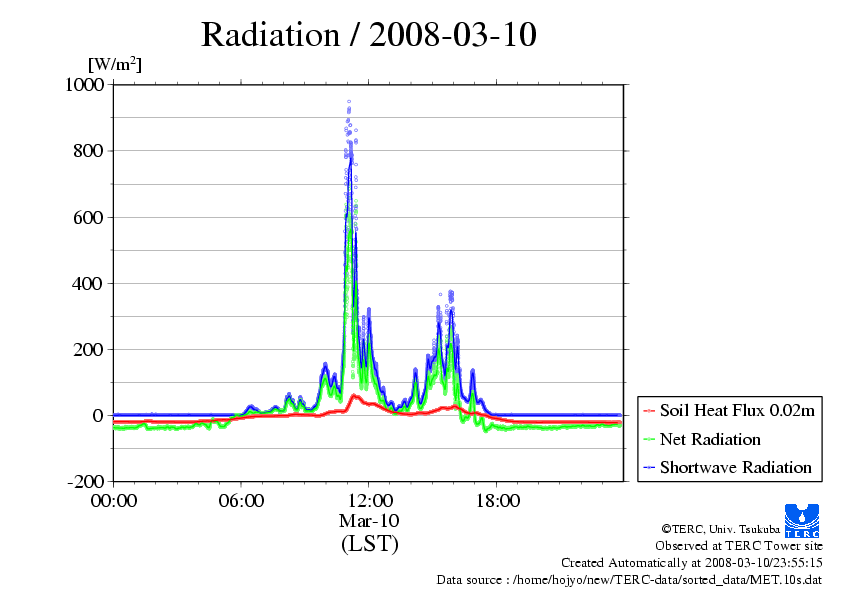 Radiation / 2008-03-10

[W/m$^2$]

1000
800
600
400
200
0
-200

00:00
06:00
12:00
18:00

Mar-10
(LST)

Soil Heat Flux 0.02m
Net Radiation
Shortwave Radiation

TERC

©TERC, Univ. Tsukuba
Observed at TERC Tower site
Created Automatically at 2008-03-10/23:55:15
Data source : /home/hojyo/new/TERC-data/sorted_data/MET.10s.dat